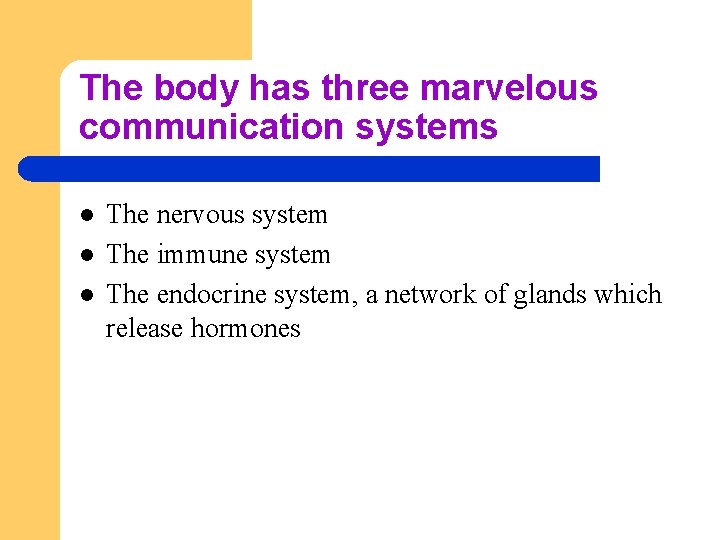 The body has three marvelous communication systems

- The nervous system
- The immune system
- The endocrine system, a network of glands which release hormones